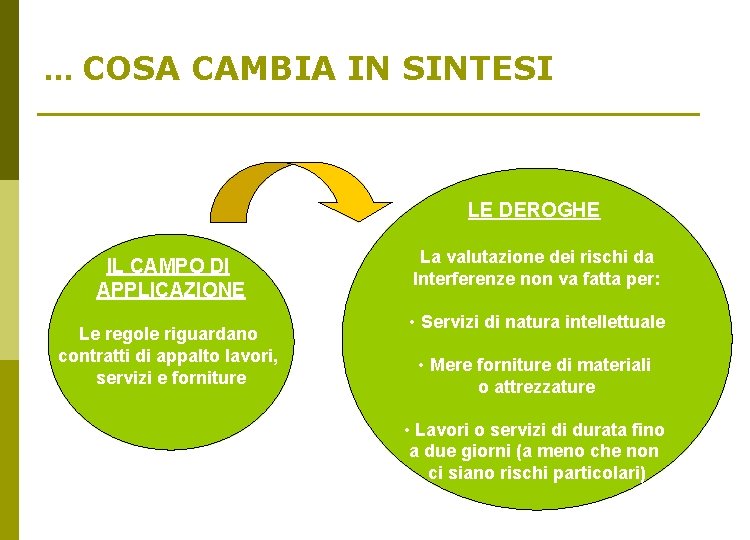 … COSA CAMBIA IN SINTESI

IL CAMPO DI APPLICAZIONE

Le regole riguardano contratti di appalto lavori, servizi e forniture

LE DEROGHE

La valutazione dei rischi da Interferenze non va fatta per:

• Servizi di natura intellettuale

• Mere forniture di materiali o attrezzature

• Lavori o servizi di durata fino a due giorni (a meno che non ci siano rischi particolari)